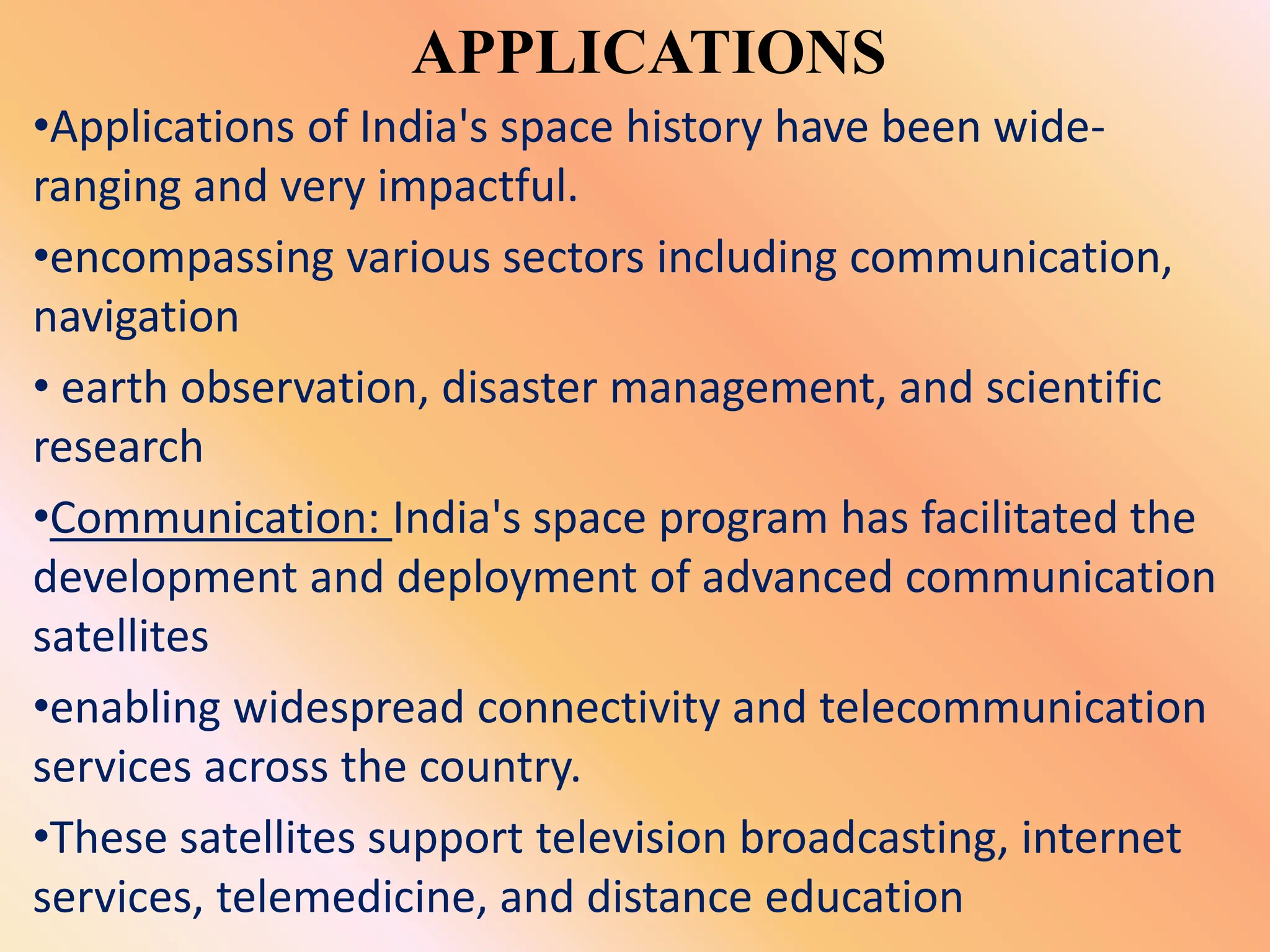 APPLICATIONS

•Applications of India's space history have been wide-ranging and very impactful.

•encompassing various sectors including communication, navigation

• earth observation, disaster management, and scientific research

•Communication: India's space program has facilitated the development and deployment of advanced communication satellites

•enabling widespread connectivity and telecommunication services across the country.

•These satellites support television broadcasting, internet services, telemedicine, and distance education